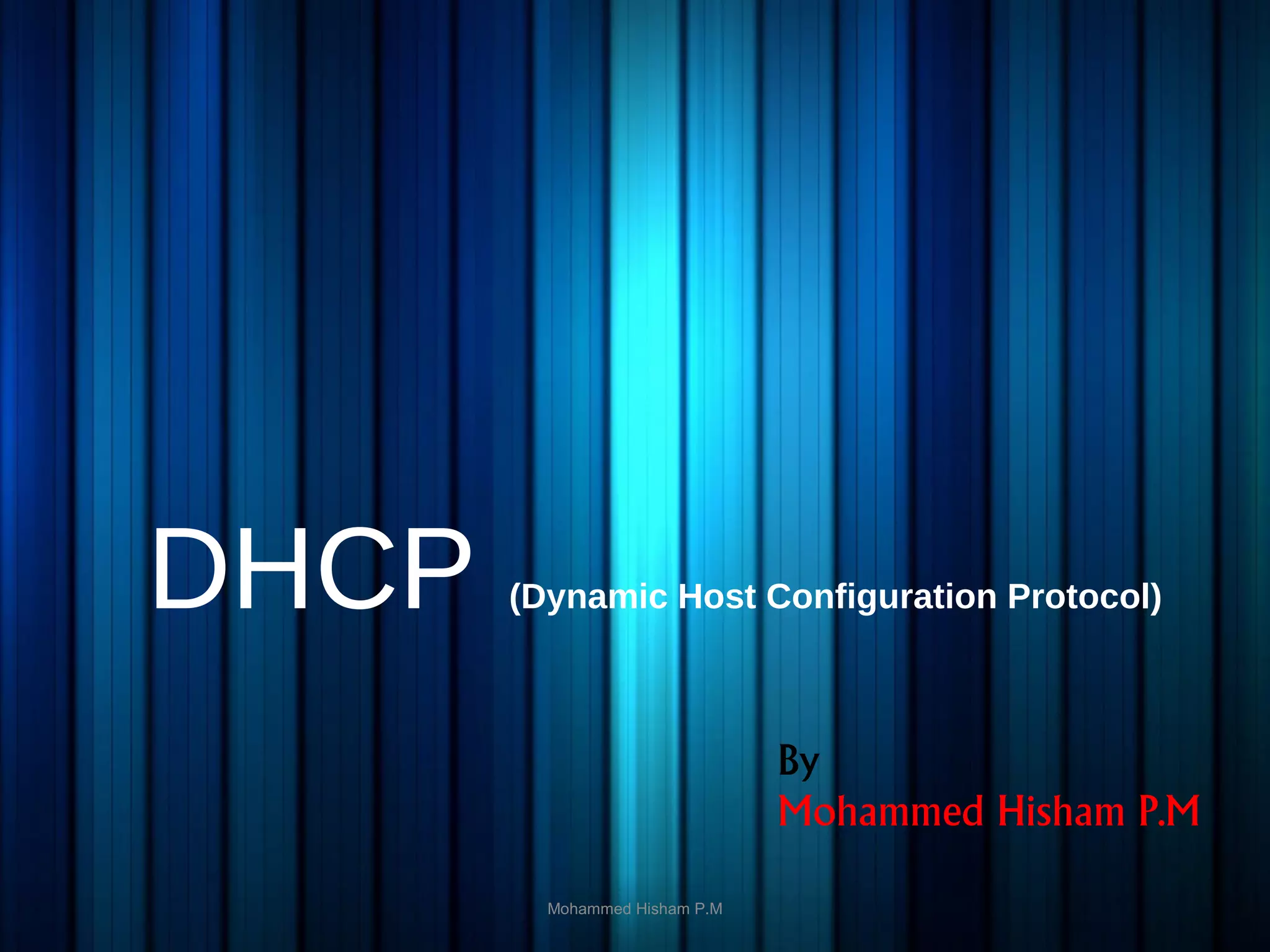 DHCP (Dynamic Host Configuration Protocol)

By
Mohammed Hisham P.M

Mohammed Hisham P.M